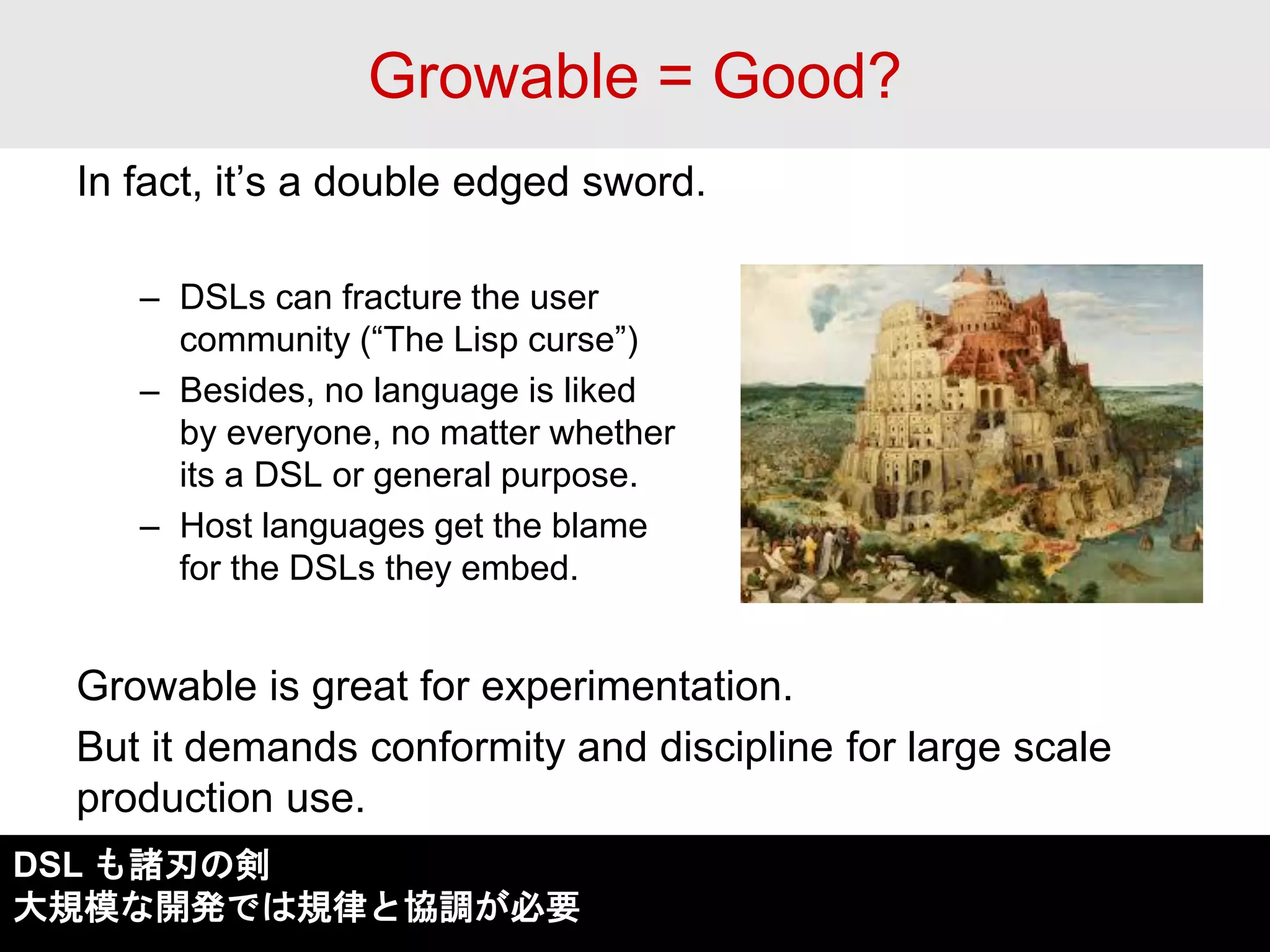 Growable = Good?

In fact, it's a double edged sword.

– DSLs can fracture the user community ("The Lisp curse")
– Besides, no language is liked by everyone, no matter whether its a DSL or general purpose.
– Host languages get the blame for the DSLs they embed.

Growable is great for experimentation.

But it demands conformity and discipline for large scale production use.

DSL も諸刃の剣
大規模な開発では規律と協調が必要